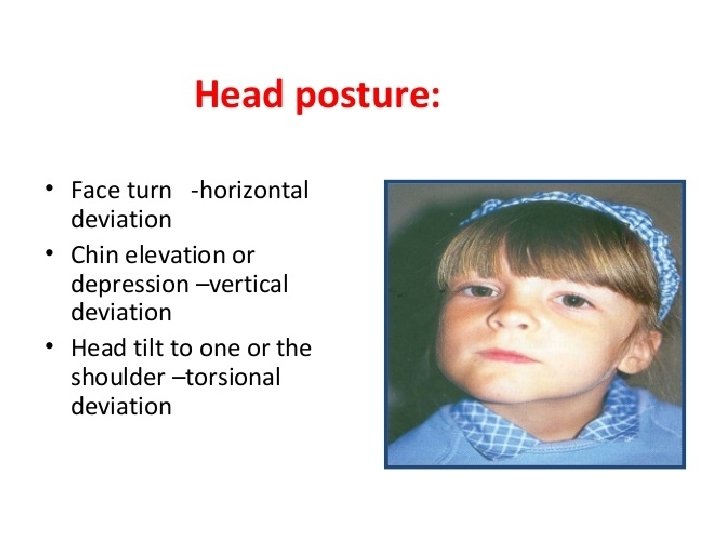 Head posture:

• Face turn -horizontal deviation
• Chin elevation or depression –vertical deviation
• Head tilt to one or the shoulder –torsional deviation